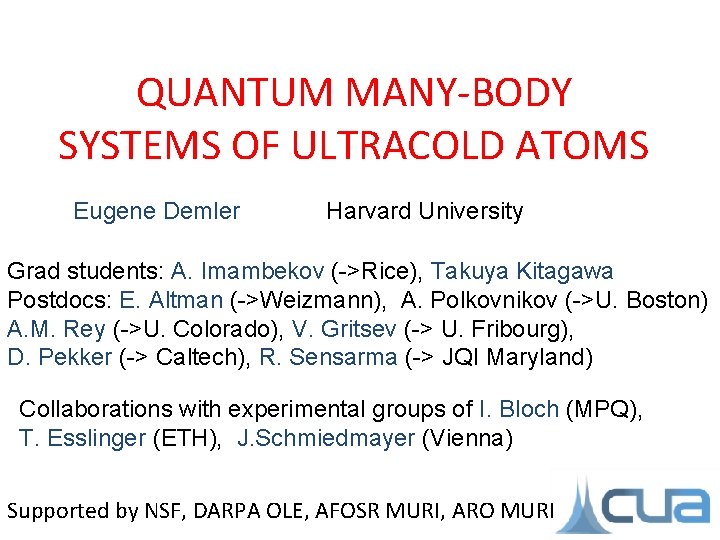 QUANTUM MANY-BODY SYSTEMS OF ULTRACOLD ATOMS

Eugene Demler Harvard University

Grad students: A. Imambekov (->Rice), Takuya Kitagawa
Postdocs: E. Altman (->Weizmann), A. Polkovnikov (->U. Boston) A.M. Rey (->U. Colorado), V. Gritsev (-> U. Fribourg), D. Pekker (-> Caltech), R. Sensarma (-> JQI Maryland)

Collaborations with experimental groups of I. Bloch (MPQ), T. Esslinger (ETH), J.Schmiedmayer (Vienna)

Supported by NSF, DARPA OLE, AFOSR MURI, ARO MURI

CUA